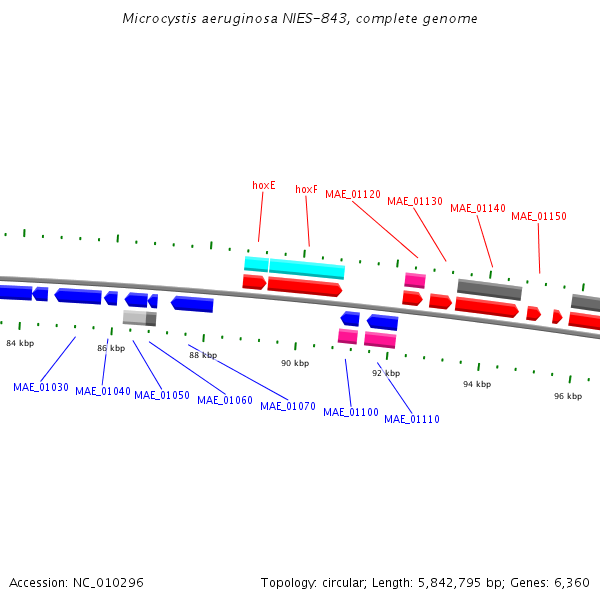 Microcystis aeruginosa NIES-843, complete genome

hoxE
hoxF
MAE_01120
MAE_01130
MAE_01140
MAE_01150

84 kbp
86 kbp
88 kbp
90 kbp
92 kbp
94 kbp
96 kbp

MAE_01030
MAE_01040
MAE_01050
MAE_01060
MAE_01070
MAE_01100
MAE_01110

Accession: NC_010296

Topology: circular; Length: 5,842,795 bp; Genes: 6,360